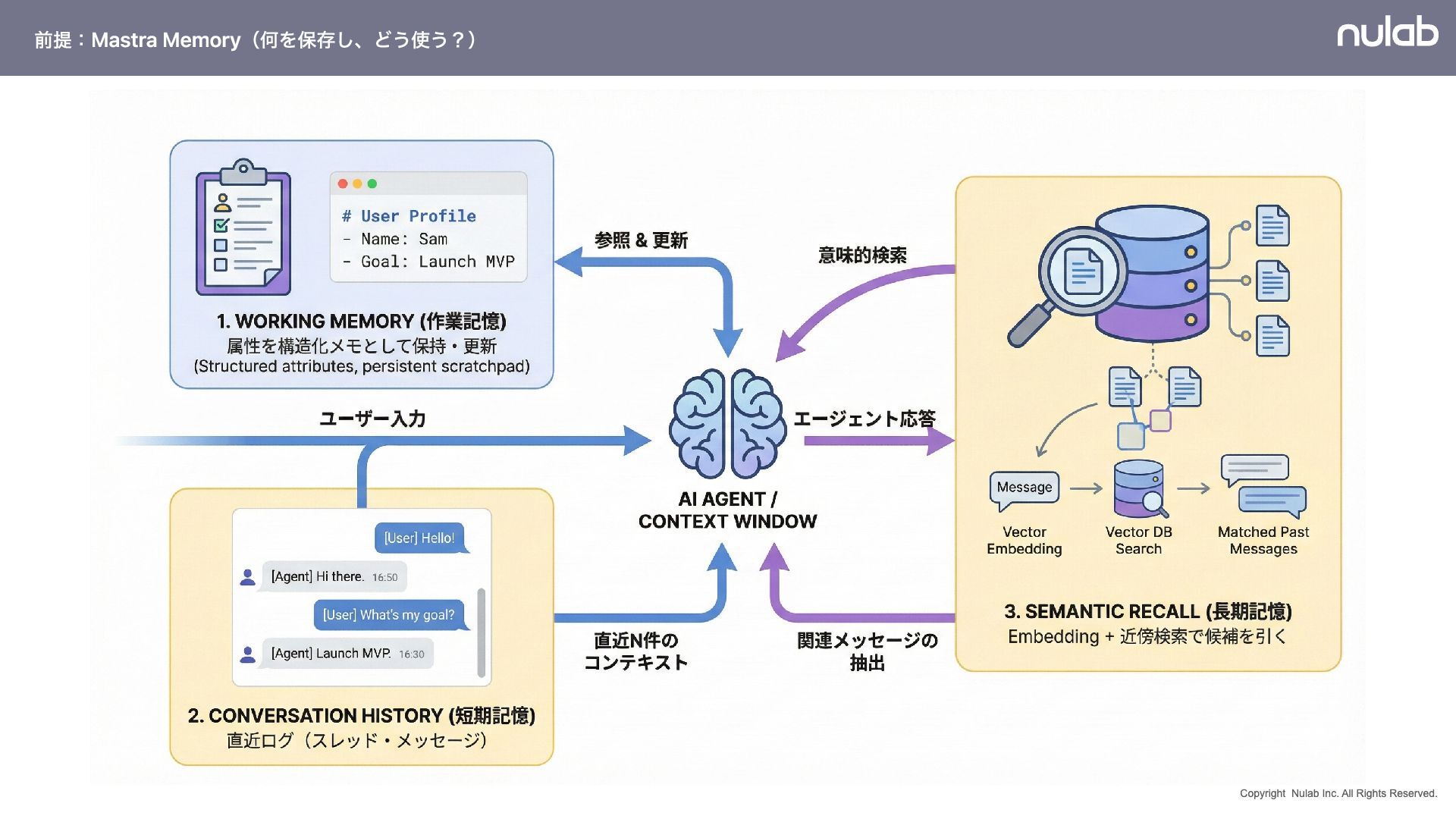 前提：Mastra Memory（何を保存し、どう使う？）

nulab

# User Profile
- Name: Sam
- Goal: Launch MVP

1. WORKING MEMORY (作業記憶)
属性を構造化メモとして保持・更新
(Structured attributes, persistent scratchpad)

参照 & 更新

意味的検索

ユーザー入力

エージェント応答

AI AGENT / CONTEXT WINDOW

[User] Hello!
[Agent] Hi there. 16:50
[User] What's my goal?
[Agent] Launch MVP. 16:30

2. CONVERSATION HISTORY (短期記憶)
直近ログ（スレッド・メッセージ）

直近N件の
コンテキスト

関連メッセージの
抽出

Message

Vector Embedding

Vector DB Search

Matched Past Messages

3. SEMANTIC RECALL (長期記憶)
Embedding + 近傍検索で候補を引く

Copyright Nulab Inc. All Rights Reserved.